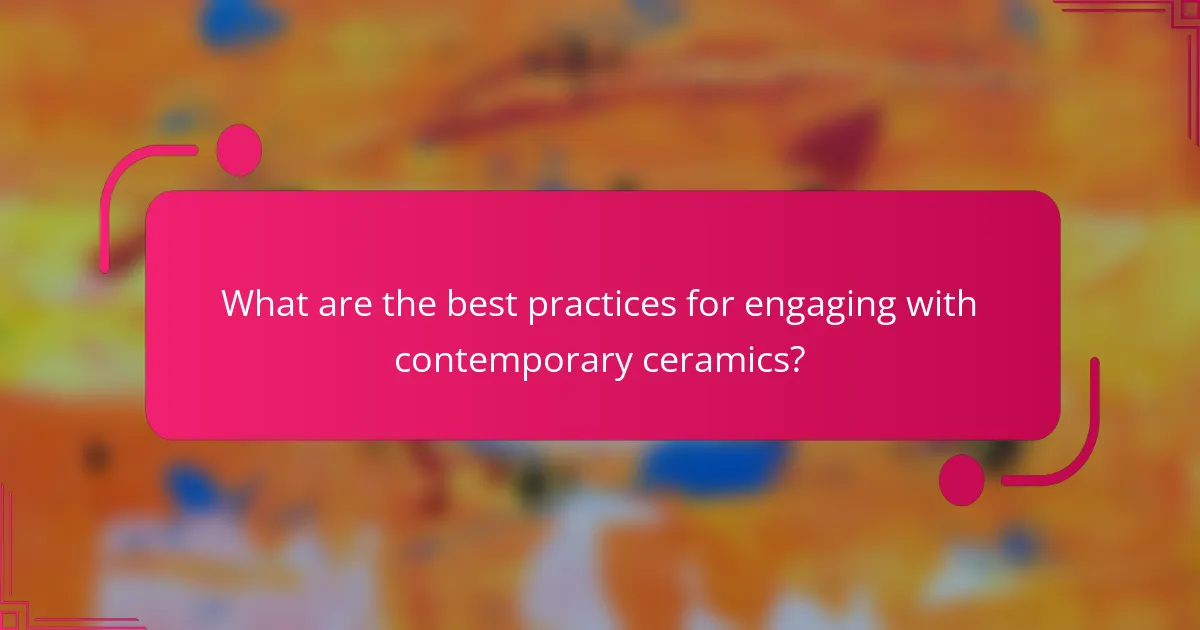 What are the best practices for engaging with contemporary ceramics?